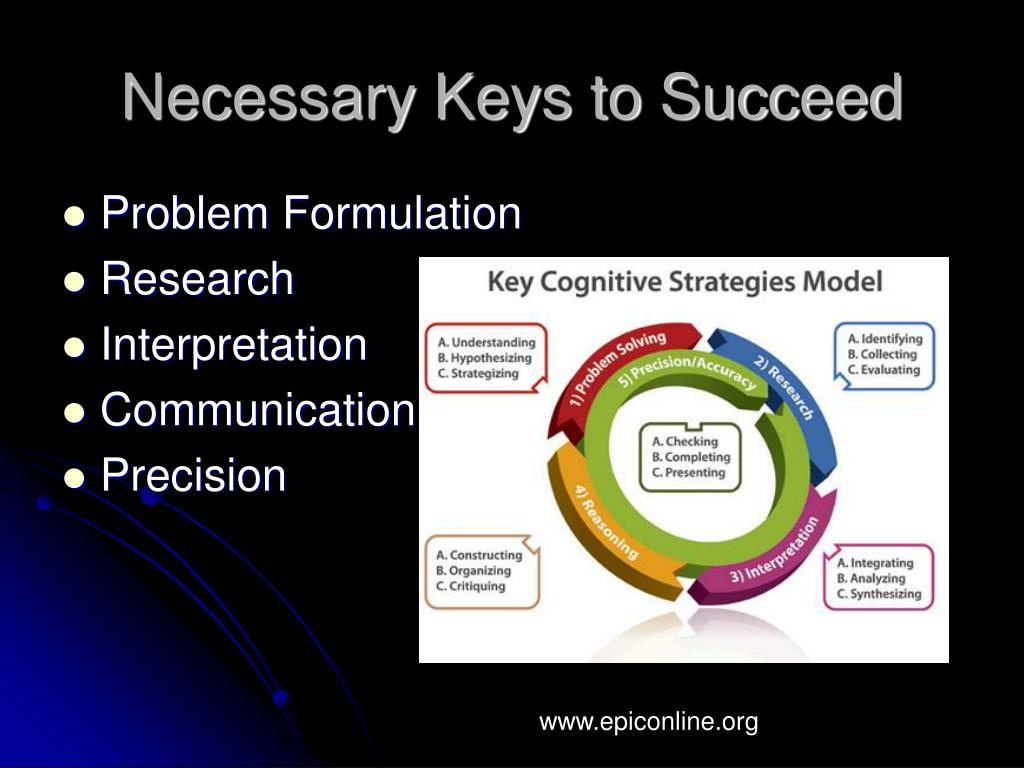 Necessary Keys to Succeed

- Problem Formulation
- Research
- Interpretation
- Communication
- Precision

Key Cognitive Strategies Model

A. Understanding
B. Hypothesizing
C. Strategizing

1) Problem Solving

5) Precision/Accuracy

2) Research

A. Identifying
B. Collecting
C. Evaluating

A. Checking
B. Completing
C. Presenting

4) Reasoning

3) Interpretation

A. Constructing
B. Organizing
C. Critiquing

A. Integrating
B. Analyzing
C. Synthesizing

www.epiconline.org